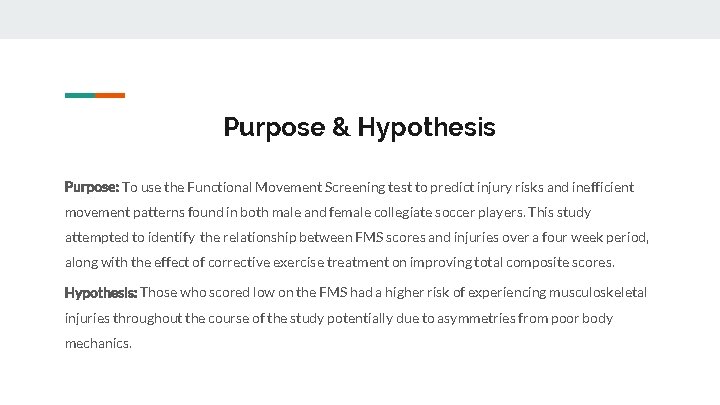 Purpose & Hypothesis

Purpose: To use the Functional Movement Screening test to predict injury risks and inefficient movement patterns found in both male and female collegiate soccer players. This study attempted to identify the relationship between FMS scores and injuries over a four week period, along with the effect of corrective exercise treatment on improving total composite scores.

Hypothesis: Those who scored low on the FMS had a higher risk of experiencing musculoskeletal injuries throughout the course of the study potentially due to asymmetries from poor body mechanics.